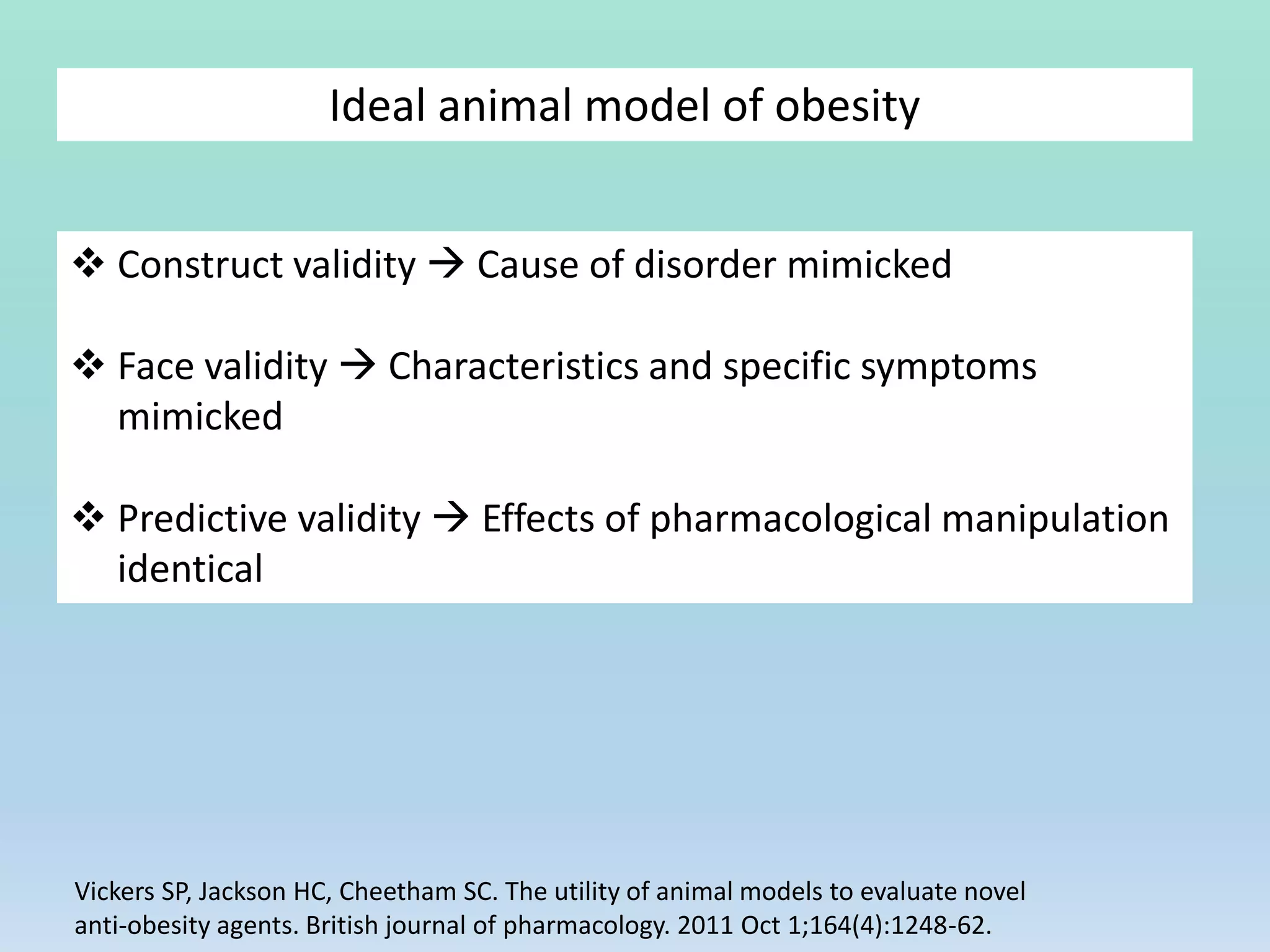 Ideal animal model of obesity

❖ Construct validity → Cause of disorder mimicked

❖ Face validity → Characteristics and specific symptoms mimicked

❖ Predictive validity → Effects of pharmacological manipulation identical

Vickers SP, Jackson HC, Cheetham SC. The utility of animal models to evaluate novel anti-obesity agents. British journal of pharmacology. 2011 Oct 1;164(4):1248-62.